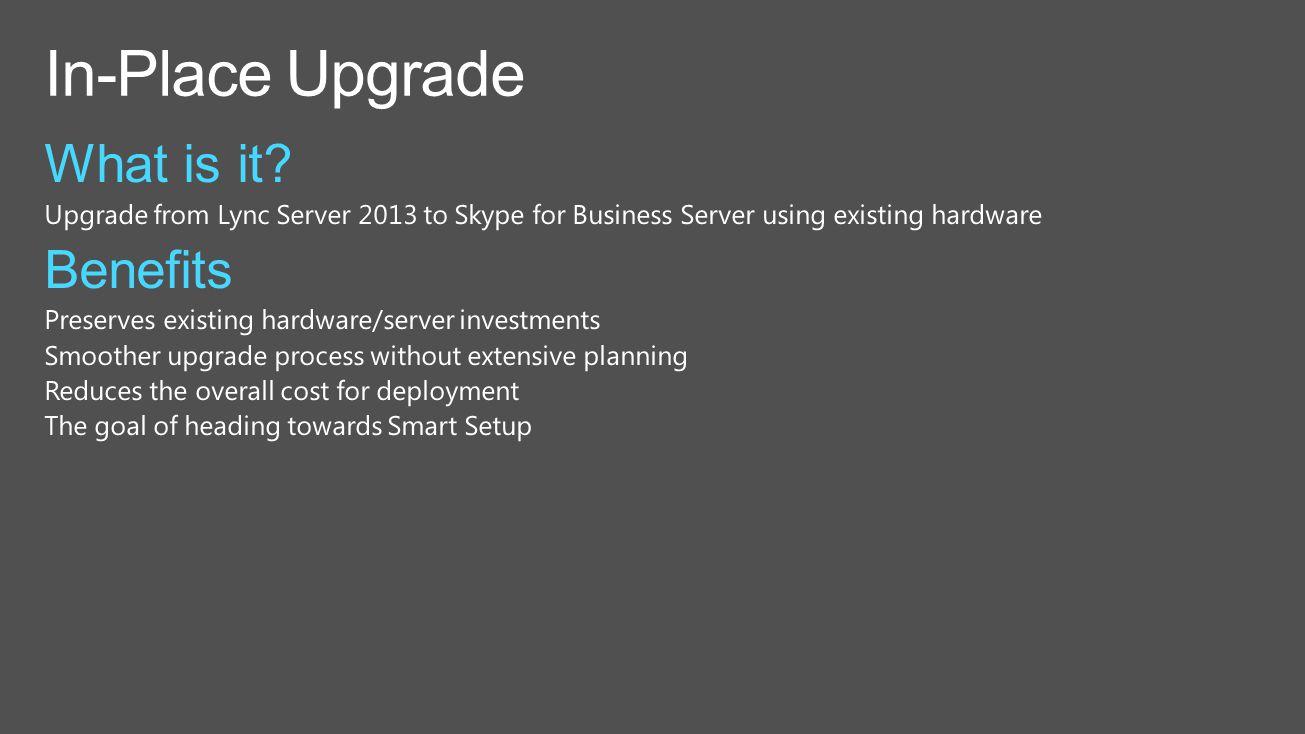 In-Place Upgrade

What is it?

Upgrade from Lync Server 2013 to Skype for Business Server using existing hardware

Benefits

Preserves existing hardware/server investments
Smoother upgrade process without extensive planning
Reduces the overall cost for deployment
The goal of heading towards Smart Setup